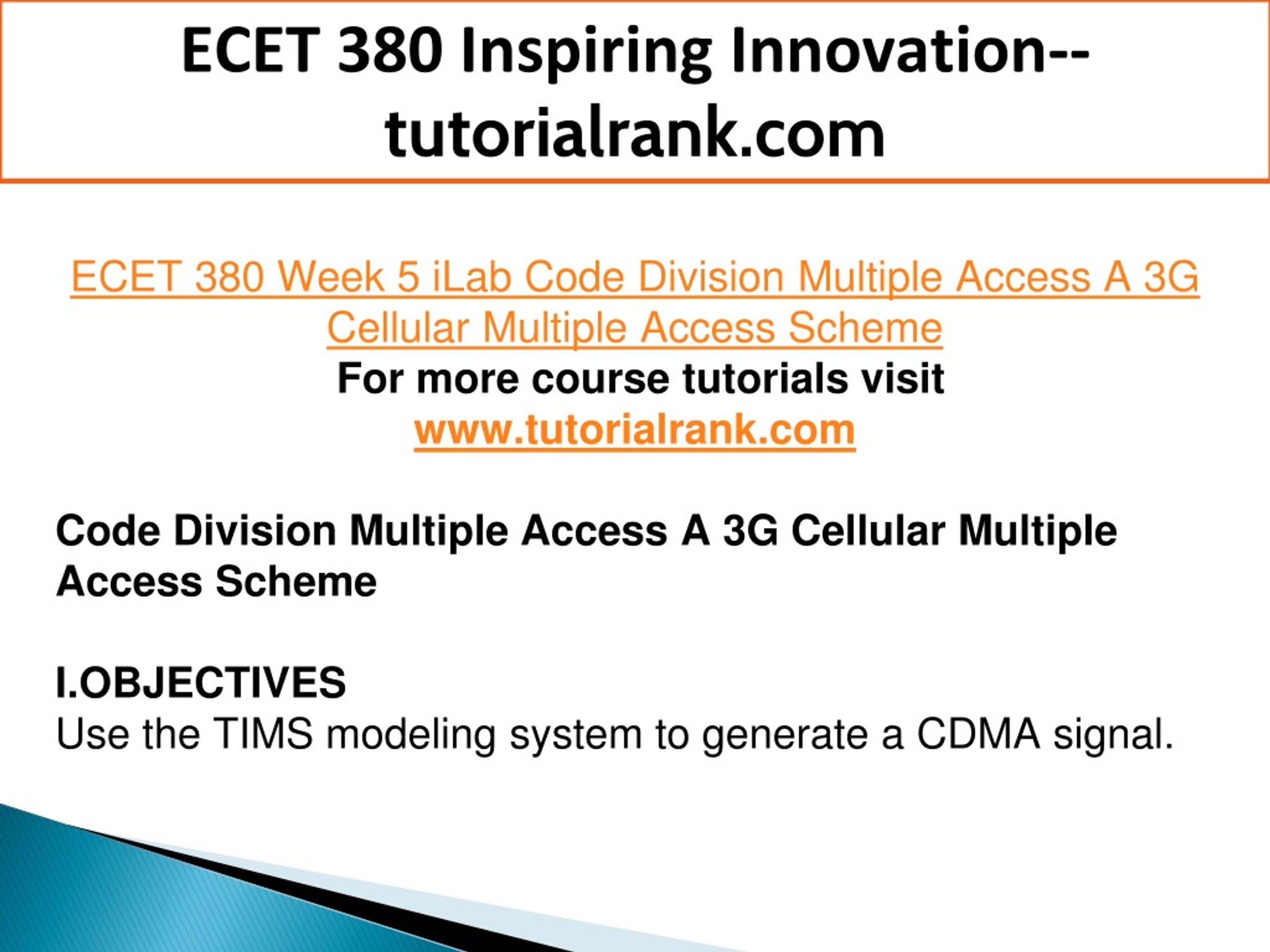 ECET 380 Inspiring Innovation--tutorialrank.com

ECET 380 Week 5 iLab Code Division Multiple Access A 3G Cellular Multiple Access Scheme
For more course tutorials visit
www.tutorialrank.com

Code Division Multiple Access A 3G Cellular Multiple Access Scheme

I.OBJECTIVES
Use the TIMS modeling system to generate a CDMA signal.